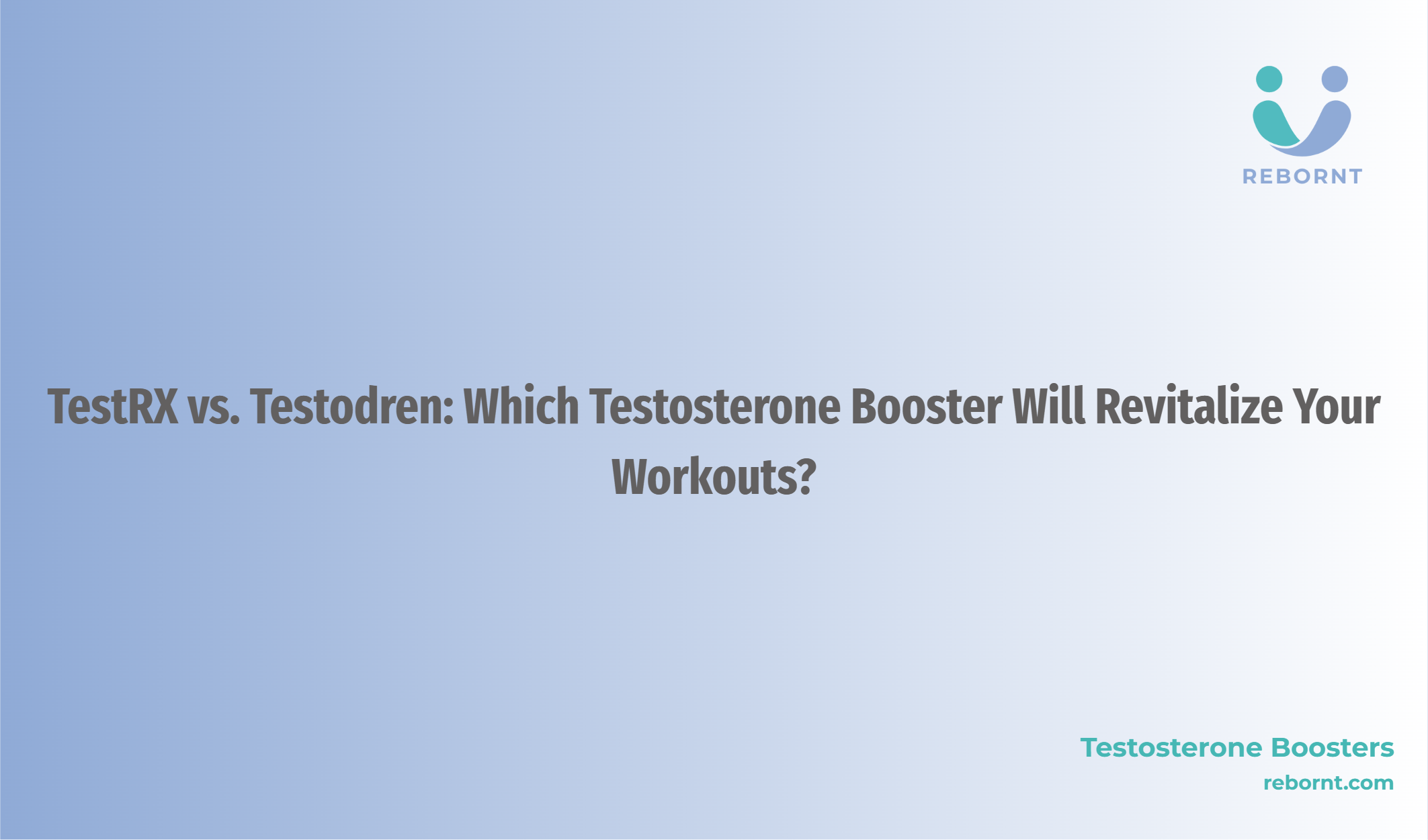 REBORNT

TestRX vs. Testodren: Which Testosterone Booster Will Revitalize Your Workouts?

Testosterone Boosters
rebornt.com